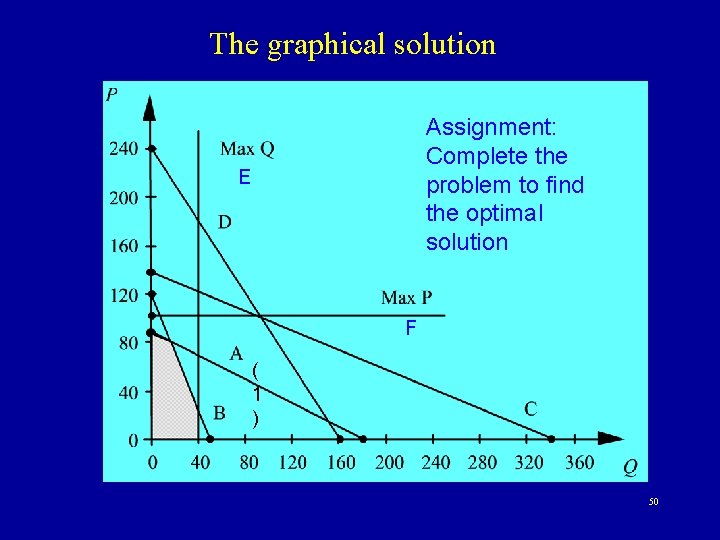 The graphical solution

P

240
200
160
120
80
40
0

Max Q
E

D

Assignment: Complete the problem to find the optimal solution

Max P
F

A
(
1
)

B

C

0 40 80 120 160 200 240 280 320 360

Q

50